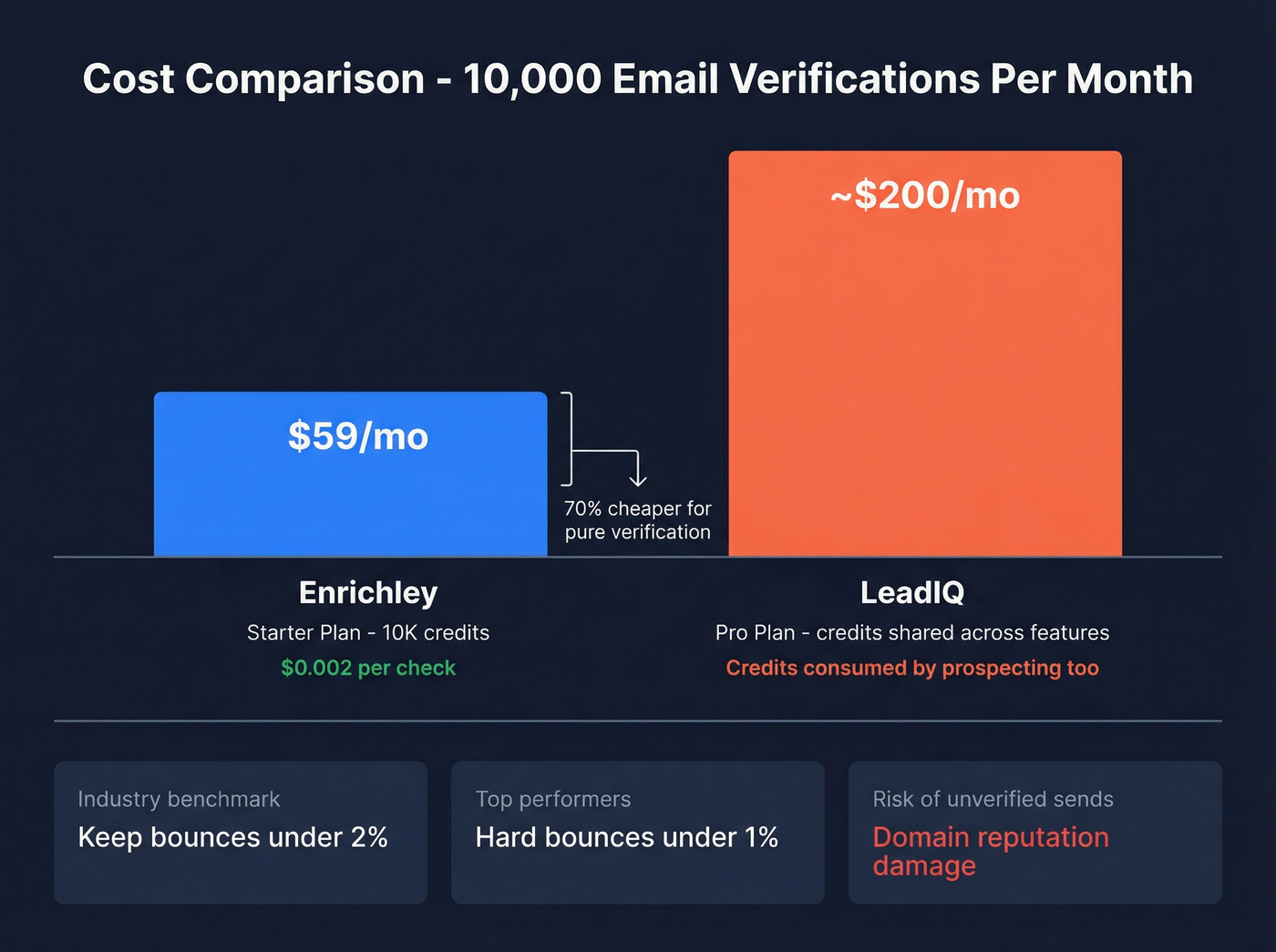 Cost Comparison - 10,000 Email Verifications Per Month

$59/mo

70% cheaper for pure verification

~$200/mo

Enrichley
Starter Plan - 10K credits
$0.002 per check

LeadIQ
Pro Plan - credits shared across features
Credits consumed by prospecting too

Industry benchmark
Keep bounces under 2%

Top performers
Hard bounces under 1%

Risk of unverified sends
Domain reputation damage